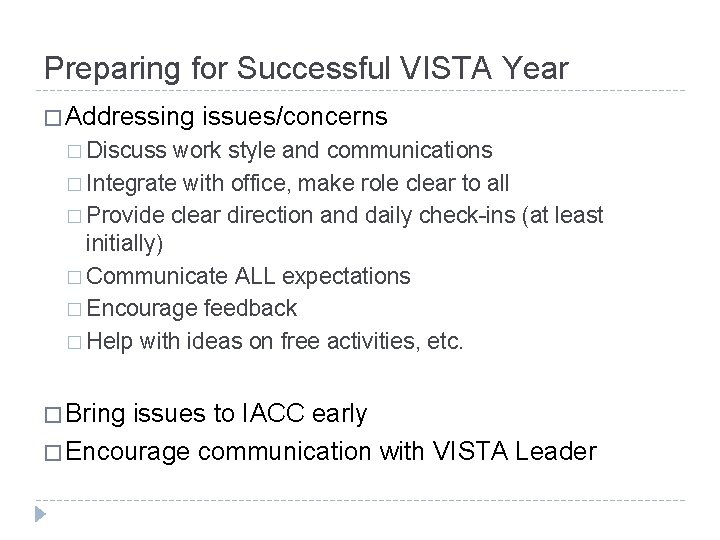 Preparing for Successful VISTA Year

□ Addressing issues/concerns

□ Discuss work style and communications

□ Integrate with office, make role clear to all

□ Provide clear direction and daily check-ins (at least initially)

□ Communicate ALL expectations

□ Encourage feedback

□ Help with ideas on free activities, etc.

□ Bring issues to IACC early

□ Encourage communication with VISTA Leader